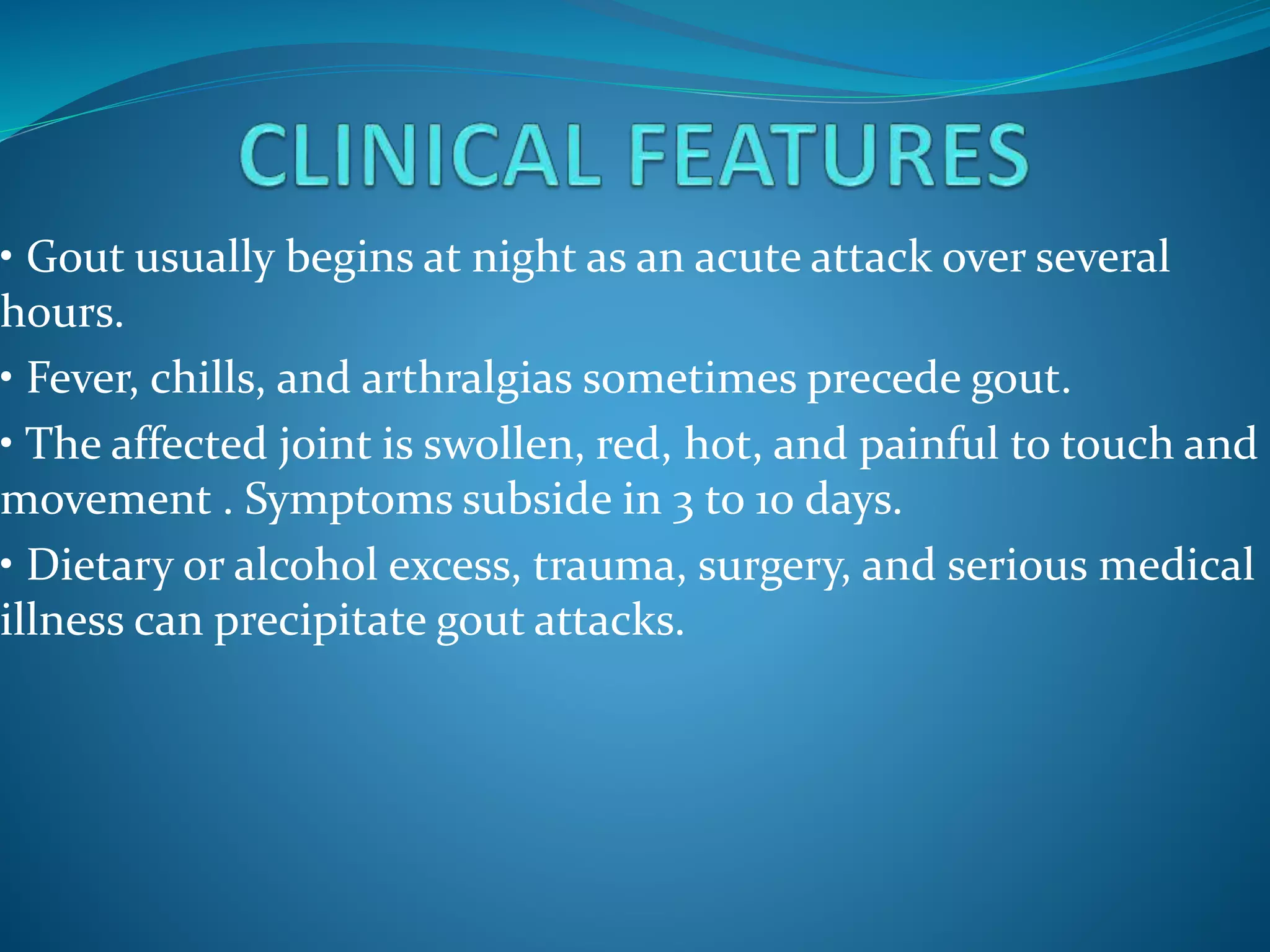 CLINICAL FEATURES

• Gout usually begins at night as an acute attack over several hours.

• Fever, chills, and arthralgias sometimes precede gout.

• The affected joint is swollen, red, hot, and painful to touch and movement . Symptoms subside in 3 to 10 days.

• Dietary or alcohol excess, trauma, surgery, and serious medical illness can precipitate gout attacks.